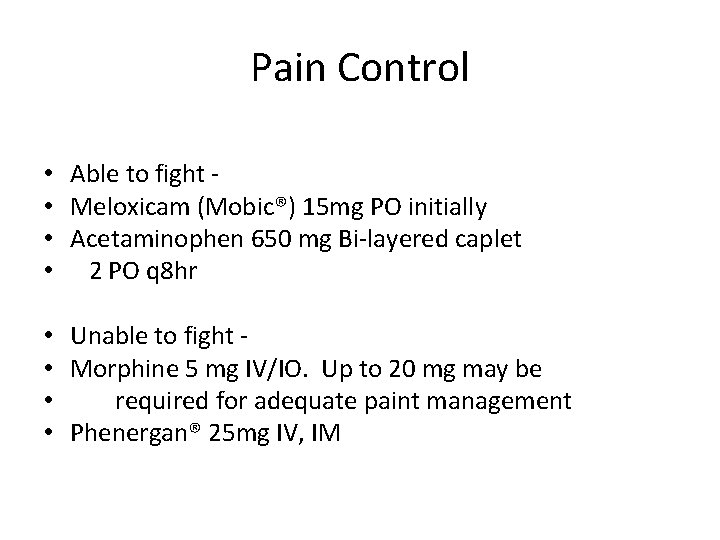 Pain Control

• Able to fight -
• Meloxicam (Mobic®) 15mg PO initially
• Acetaminophen 650 mg Bi-layered caplet
• 2 PO q8hr

• Unable to fight -
• Morphine 5 mg IV/IO. Up to 20 mg may be
• required for adequate paint management
• Phenergan® 25mg IV, IM